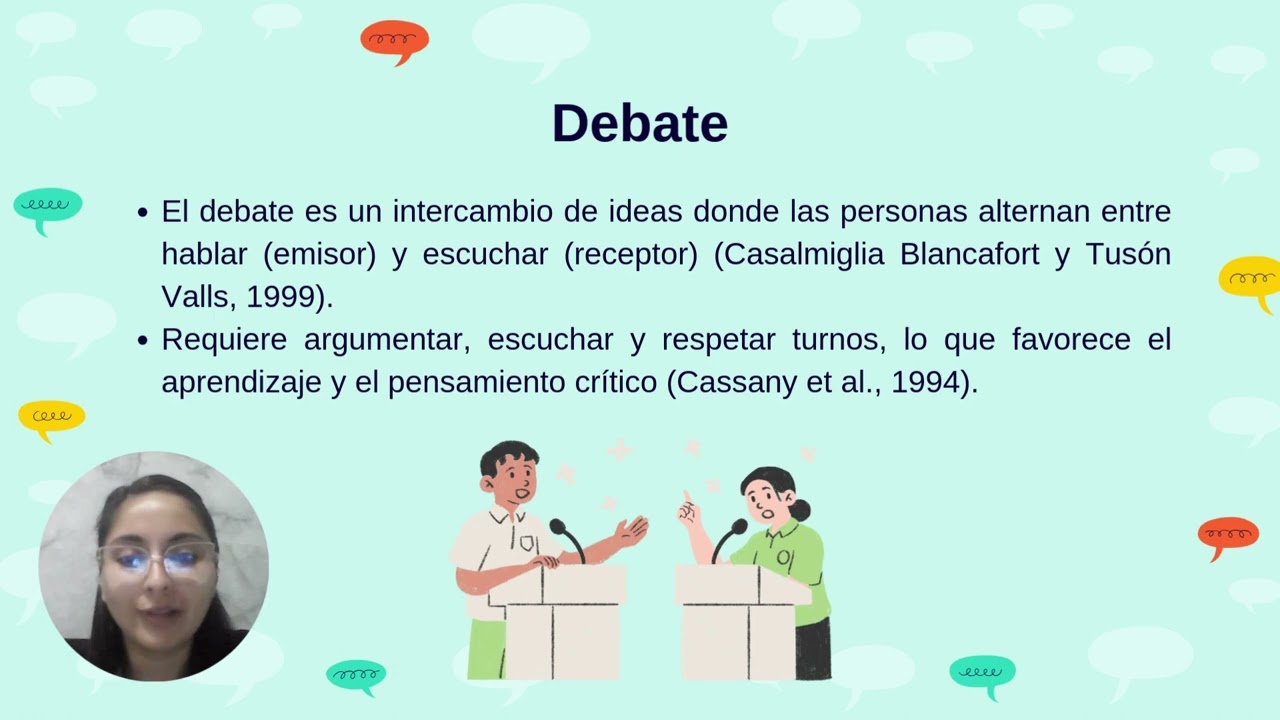 Debate

• El debate es un intercambio de ideas donde las personas alternan entre hablar (emisor) y escuchar (receptor) (Casalmiglia Blancafort y Tusón Valls, 1999).
• Requiere argumentar, escuchar y respetar turnos, lo que favorece el aprendizaje y el pensamiento crítico (Cassany et al., 1994).